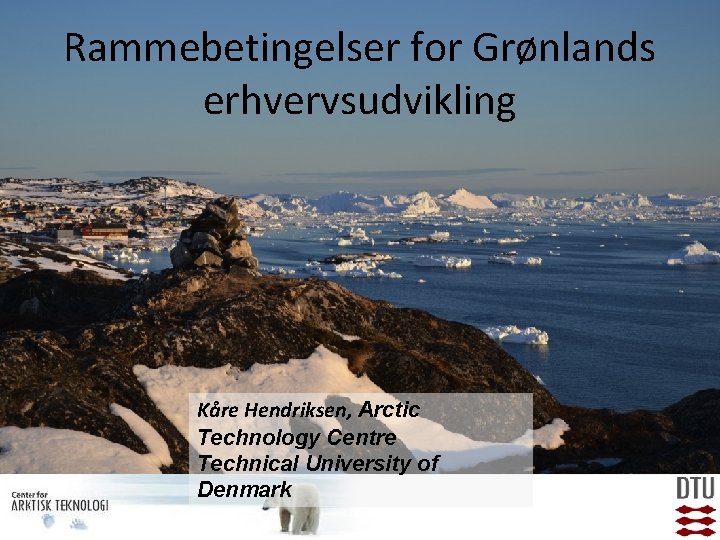 Rammebetingelser for Grønlands erhvervsudvikling

Kåre Hendriksen, Arctic Technology Centre Technical University of Denmark

Center for ARKTISK TEKNOLOGI

DTU